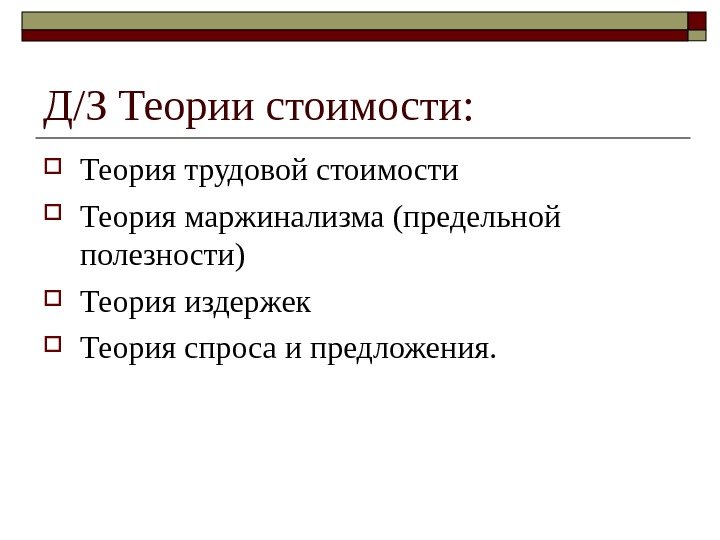 Д/З Теории стоимости:

Теория трудовой стоимости

Теория маржинализма (предельной полезности)

Теория издержек

Теория спроса и предложения.